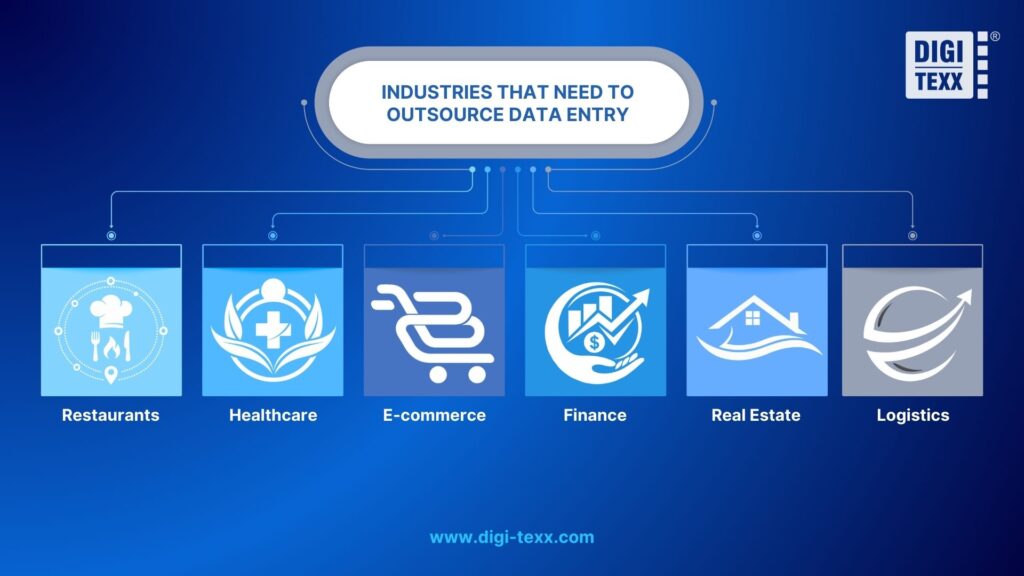 DIGI TEXX ®

INDUSTRIES THAT NEED TO OUTSOURCE DATA ENTRY

Restaurants

Healthcare

E-commerce

Finance

Real Estate

Logistics

www.digi-texx.com